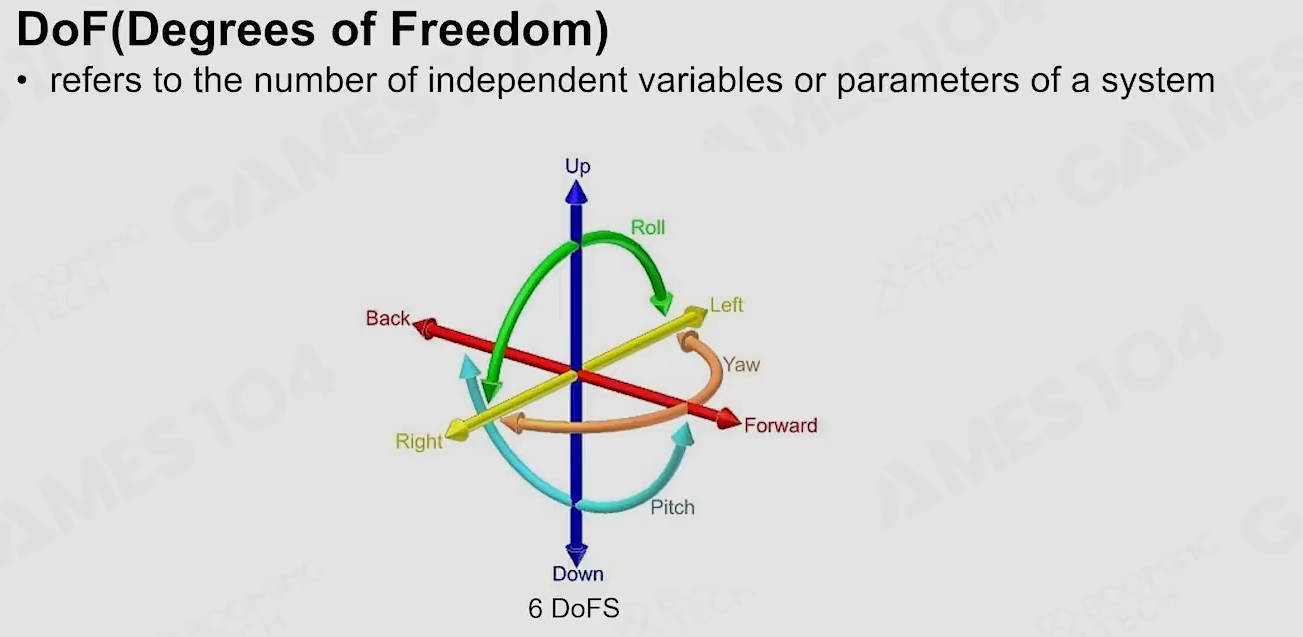 DoF(Degrees of Freedom)

• refers to the number of independent variables or parameters of a system

Up

Roll

Left

Back

Yaw

Right

Forward

Pitch

Down

6 DoFS

GAMES104

BOOMING TECH